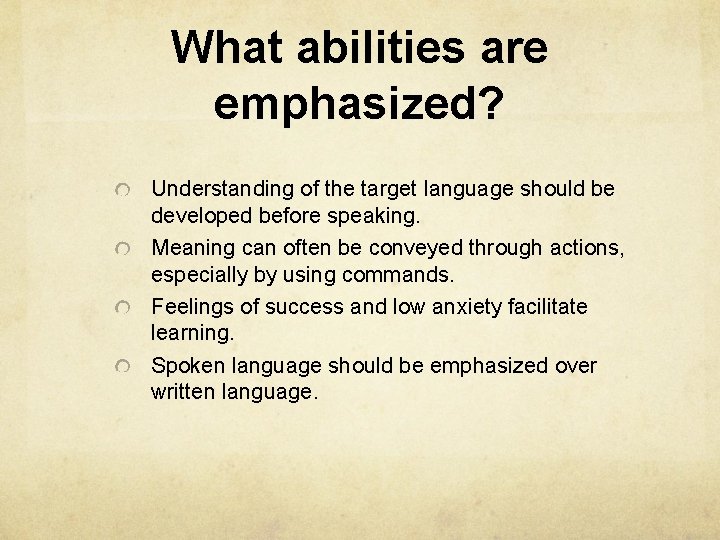 What abilities are emphasized?

Understanding of the target language should be developed before speaking.

Meaning can often be conveyed through actions, especially by using commands.

Feelings of success and low anxiety facilitate learning.

Spoken language should be emphasized over written language.